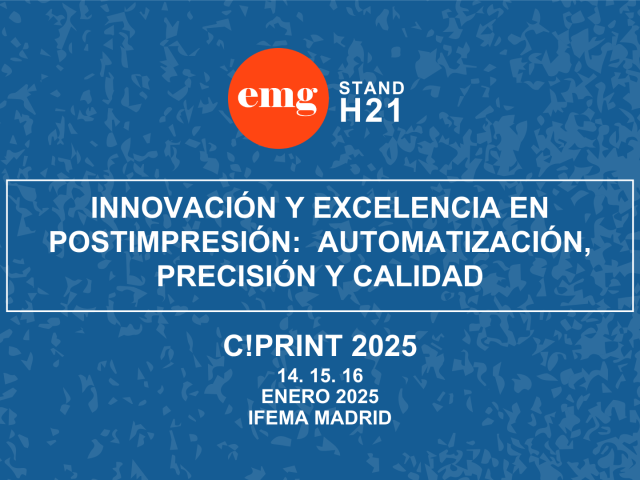 emg STAND H21

INNOVACIÓN Y EXCELENCIA EN POSTIMPRESIÓN: AUTOMATIZACIÓN, PRECISIÓN Y CALIDAD

C!PRINT 2025
14. 15. 16
ENERO 2025
IFEMA MADRID